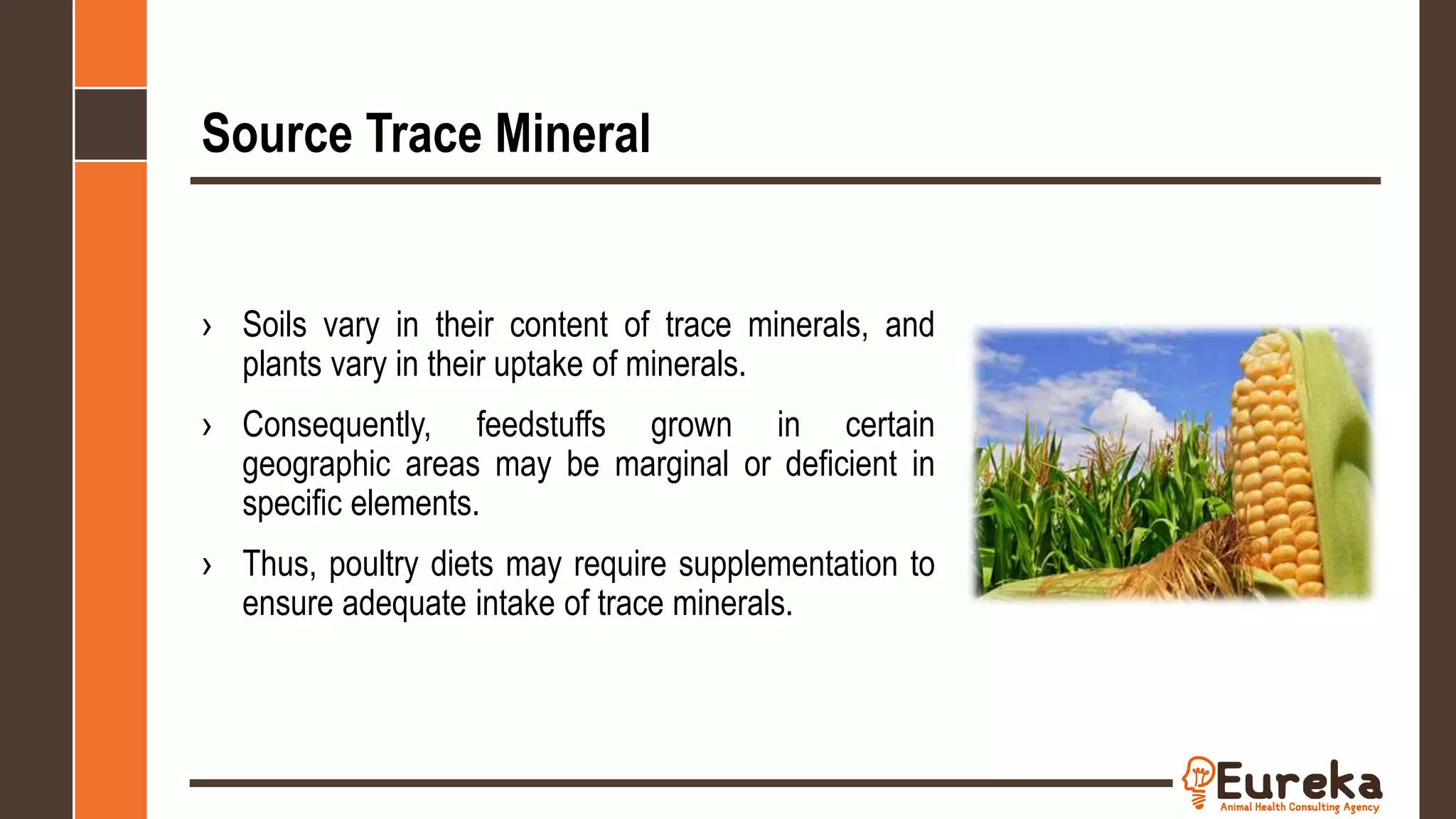 Source Trace Mineral

› Soils vary in their content of trace minerals, and plants vary in their uptake of minerals.

› Consequently, feedstuffs grown in certain geographic areas may be marginal or deficient in specific elements.

› Thus, poultry diets may require supplementation to ensure adequate intake of trace minerals.

Eureka
Animal Health Consulting Agency